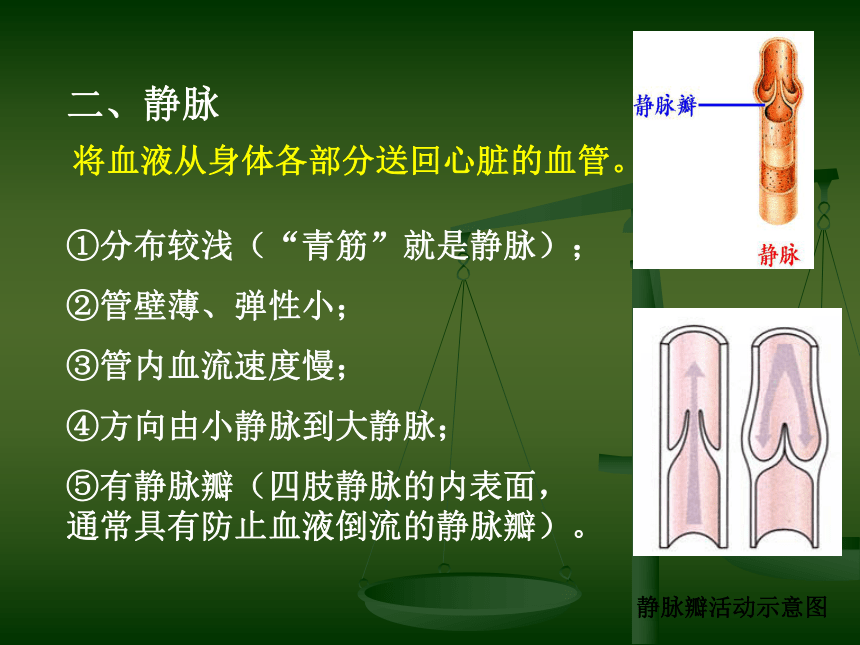 二、静脉

将血液从身体各部分送回心脏的血管。

①分布较浅（“青筋”就是静脉）；

②管壁薄、弹性小；

③管内血流速度慢；

④方向由小静脉到大静脉；

⑤有静脉瓣（四肢静脉的内表面，通常具有防止血液倒流的静脉瓣）。

静脉瓣

静脉

静脉瓣活动示意图